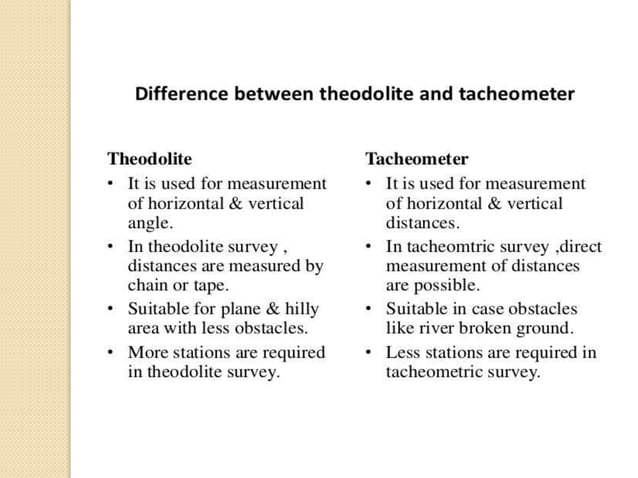 Difference between theodolite and tacheometer

Theodolite
• It is used for measurement of horizontal & vertical angle.
• In theodolite survey , distances are measured by chain or tape.
• Suitable for plane & hilly area with less obstacles.
• More stations are required in theodolite survey.

Tacheometer
• It is used for measurement of horizontal & vertical distances.
• In tacheomtric survey ,direct measurement of distances are possible.
• Suitable in case obstacles like river broken ground.
• Less stations are required in tacheometric survey.